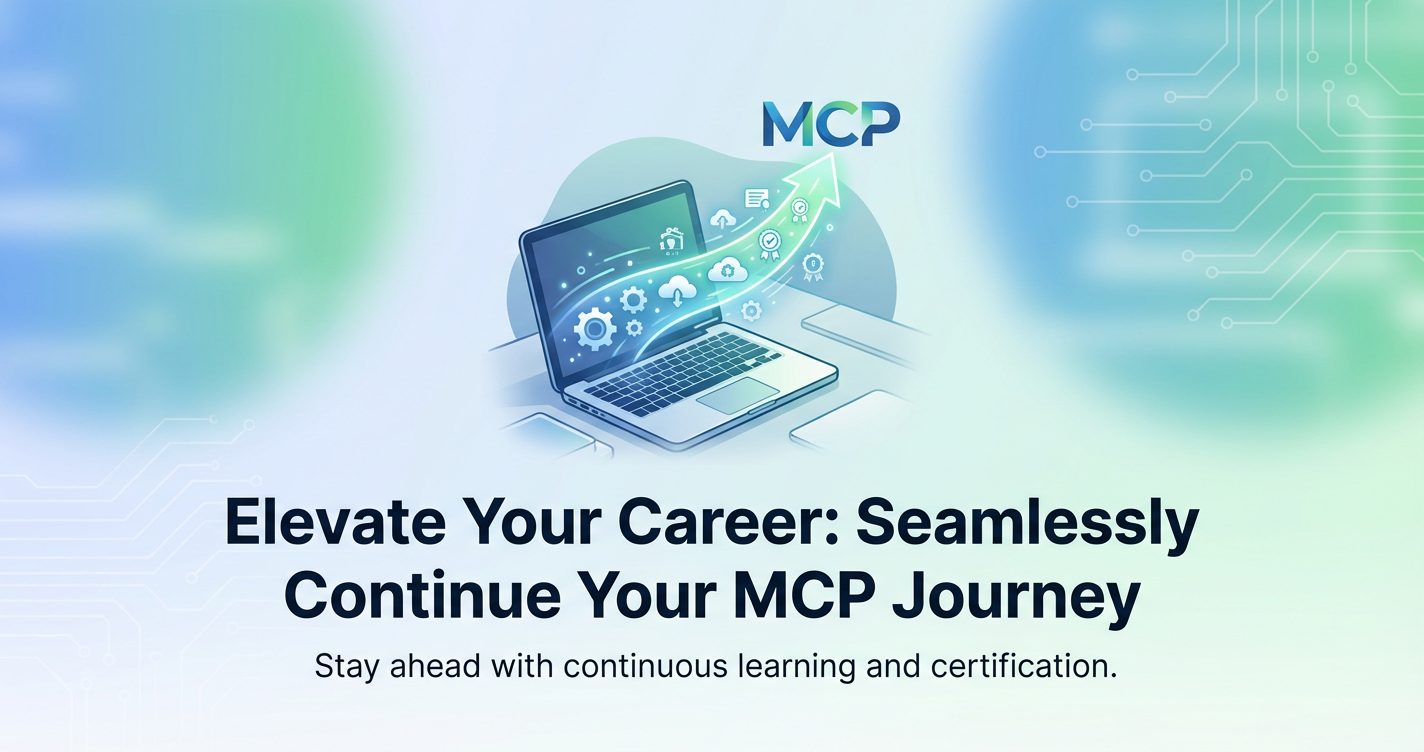 MCP

Elevate Your Career: Seamlessly Continue Your MCP Journey

Stay ahead with continuous learning and certification.